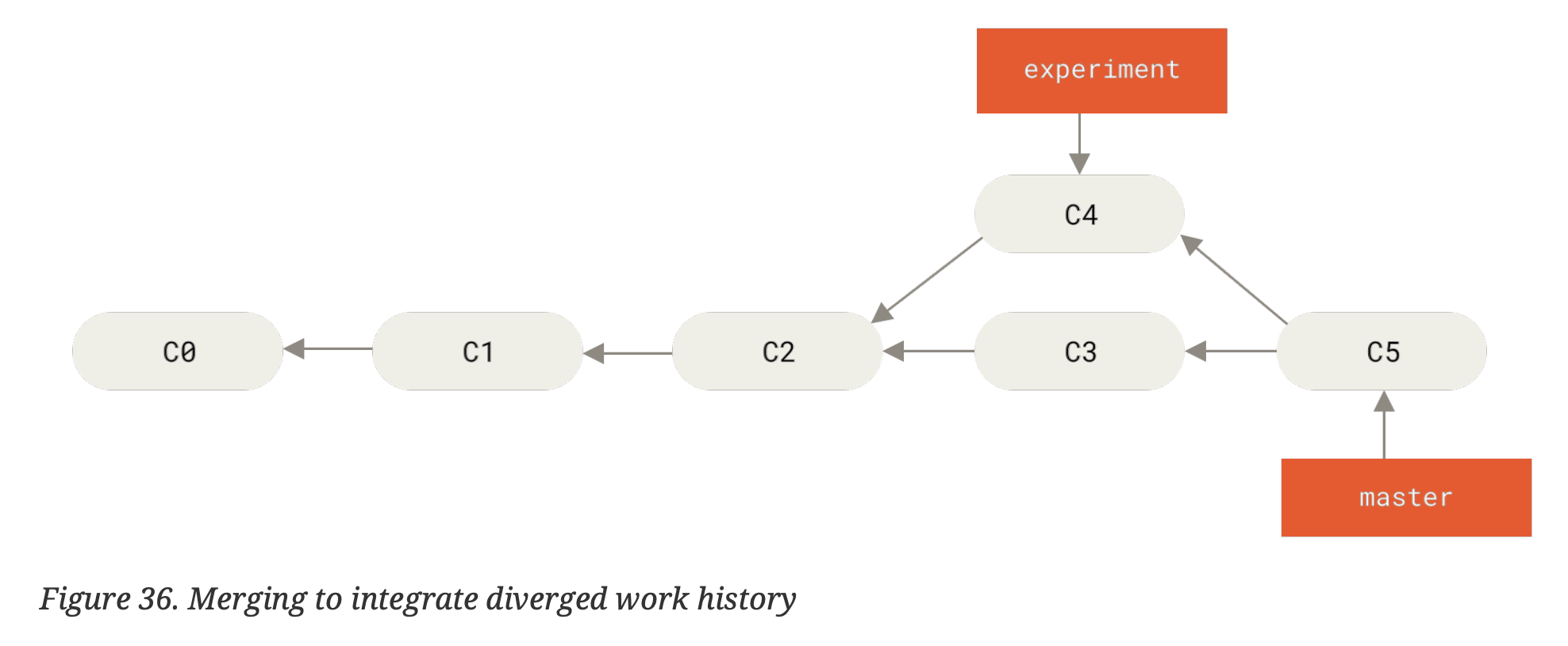 experiment

C4

C0

C1

C2

C3

C5

master

Figure 36. Merging to integrate diverged work history